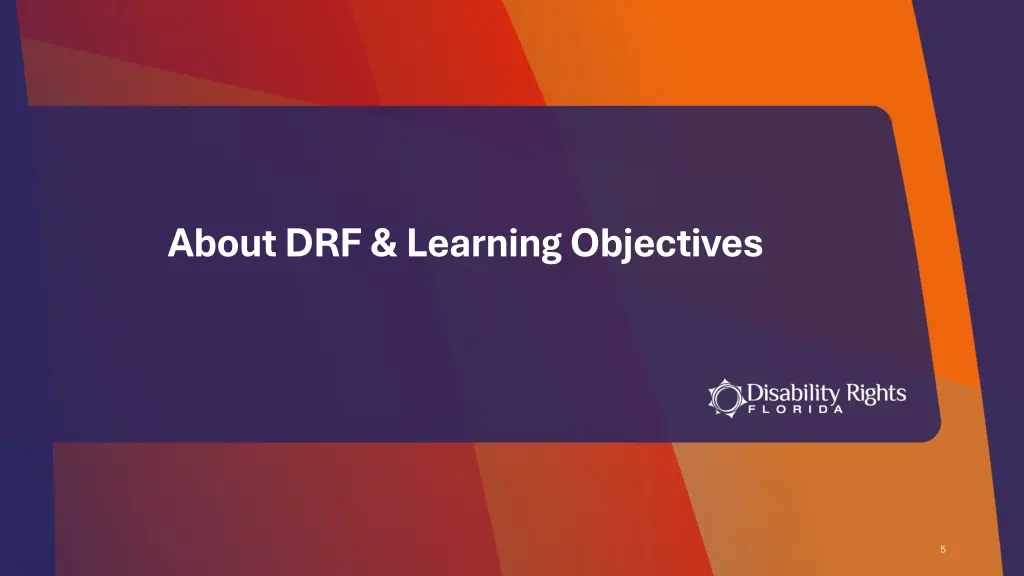 About DRF & Learning Objectives

Disability Rights
FLORIDA

5